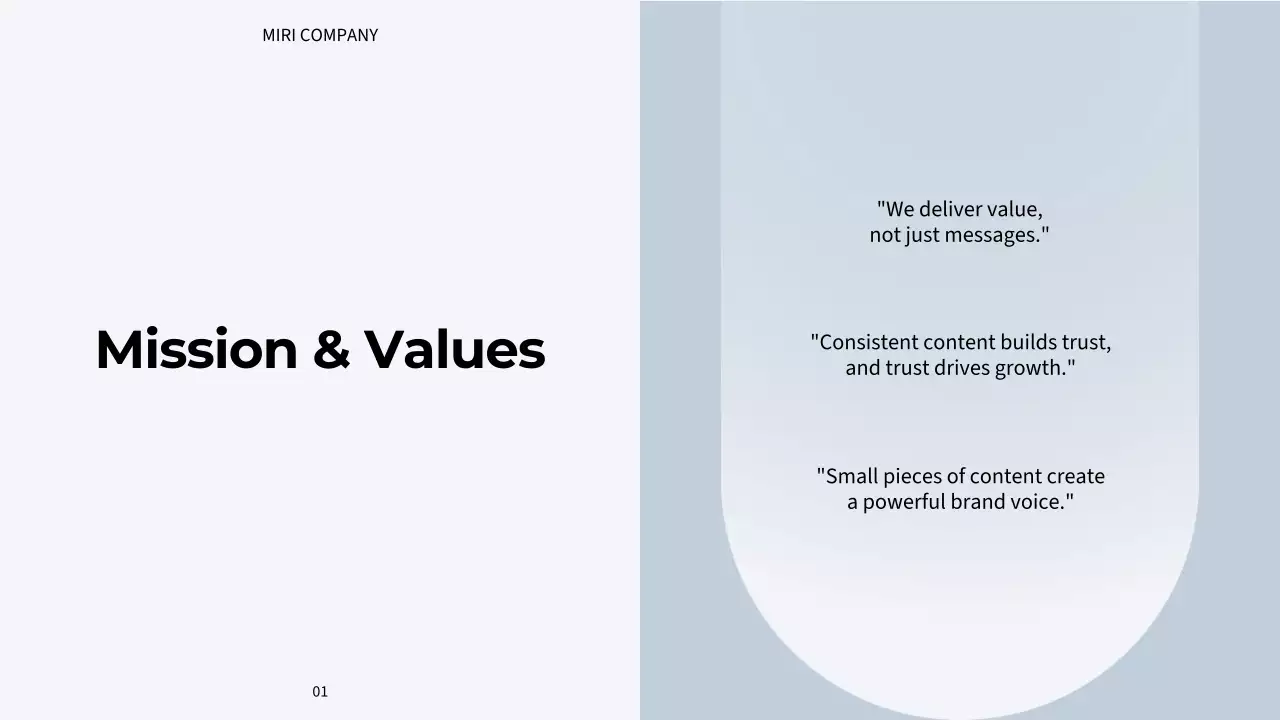 MIRI COMPANY

Mission & Values

01

"We deliver value, not just messages."

"Consistent content builds trust, and trust drives growth."

"Small pieces of content create a powerful brand voice."